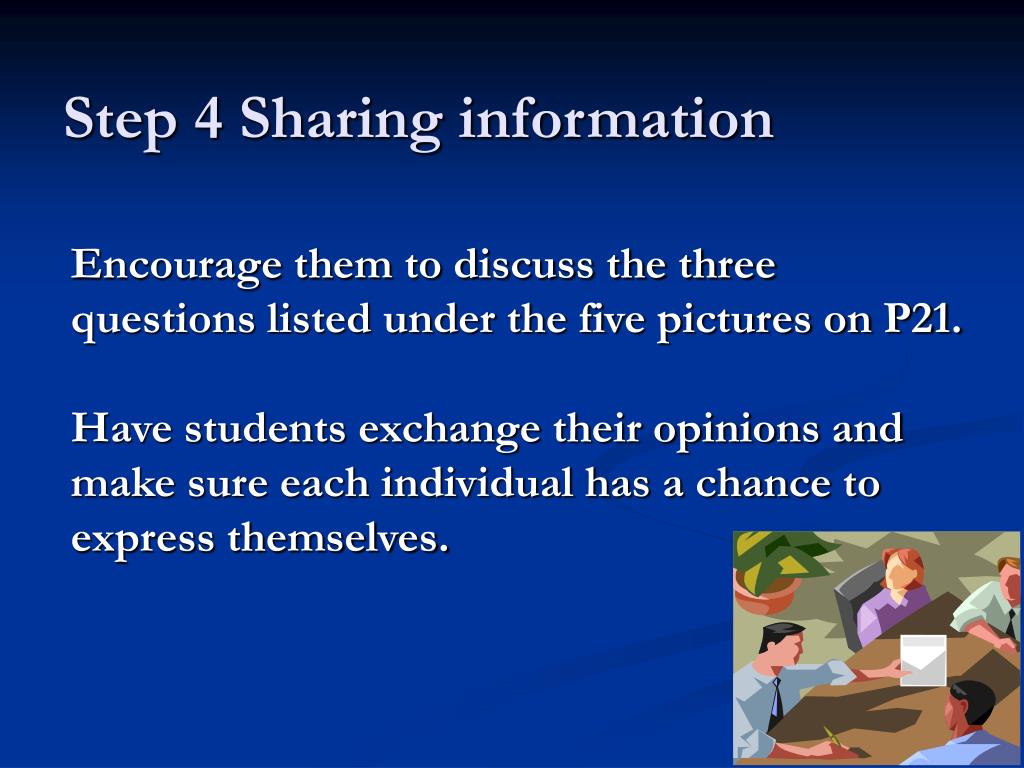 Step 4 Sharing information

Encourage them to discuss the three questions listed under the five pictures on P21.

Have students exchange their opinions and make sure each individual has a chance to express themselves.